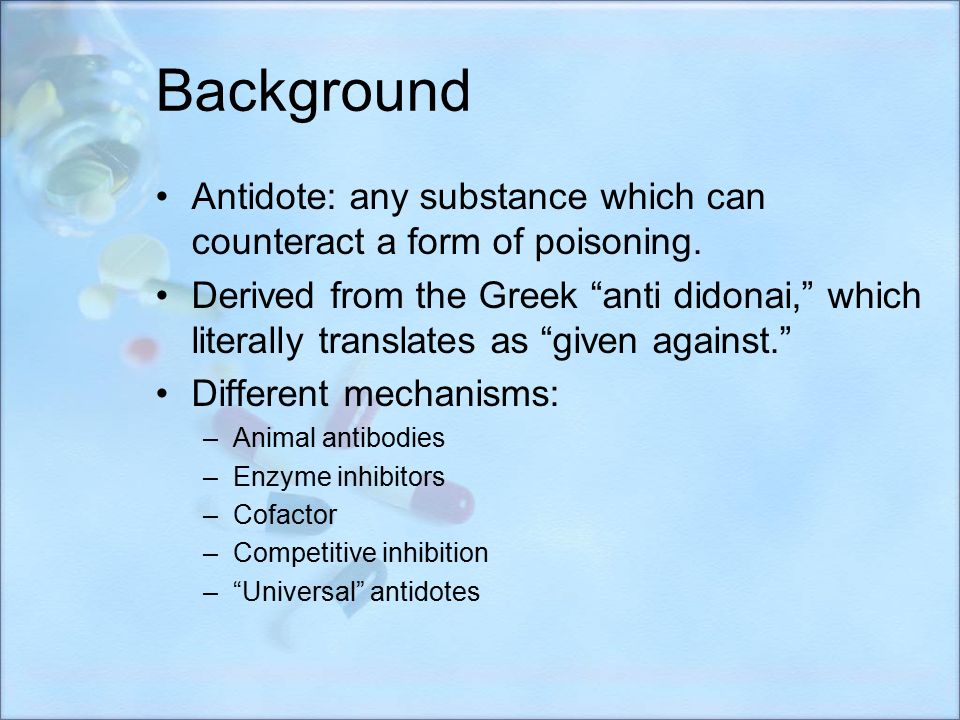 Background

• Antidote: any substance which can counteract a form of poisoning.
• Derived from the Greek “anti didonai,” which literally translates as “given against.”
• Different mechanisms:
– Animal antibodies
– Enzyme inhibitors
– Cofactor
– Competitive inhibition
– “Universal” antidotes